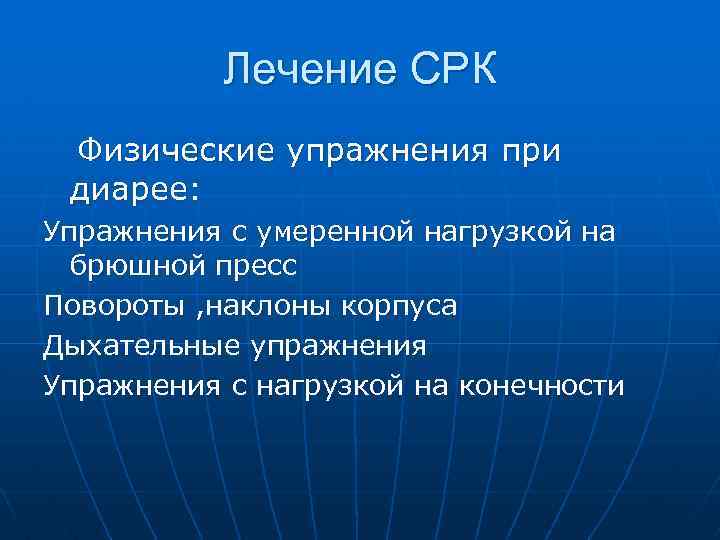 Лечение СРК

Физические упражнения при диарее:

Упражнения с умеренной нагрузкой на брюшной пресс

Повороты ,наклоны корпуса

Дыхательные упражнения

Упражнения с нагрузкой на конечности